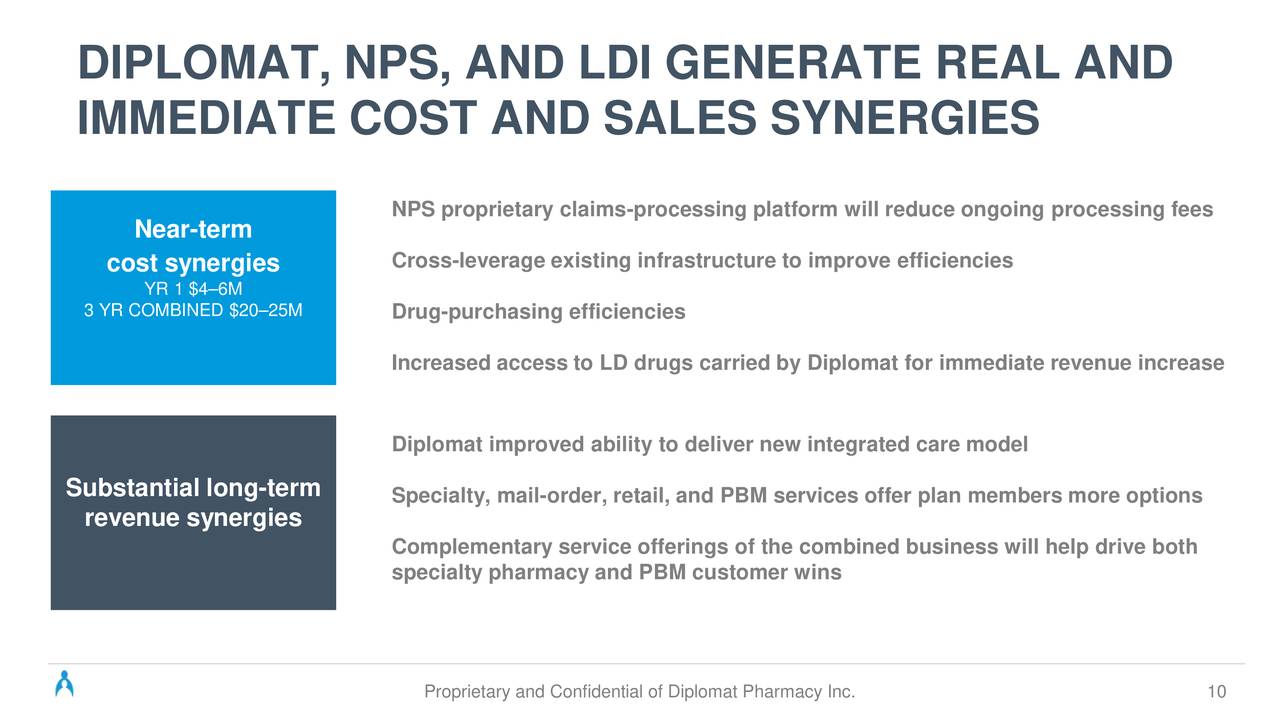 DIPLOMAT, NPS, AND LDI GENERATE REAL AND IMMEDIATE COST AND SALES SYNERGIES

Near-term
cost synergies
YR 1 $4–6M
3 YR COMBINED $20–25M

NPS proprietary claims-processing platform will reduce ongoing processing fees

Cross-leverage existing infrastructure to improve efficiencies

Drug-purchasing efficiencies

Increased access to LD drugs carried by Diplomat for immediate revenue increase

Substantial long-term revenue synergies

Diplomat improved ability to deliver new integrated care model

Specialty, mail-order, retail, and PBM services offer plan members more options

Complementary service offerings of the combined business will help drive both specialty pharmacy and PBM customer wins

Proprietary and Confidential of Diplomat Pharmacy Inc.

10